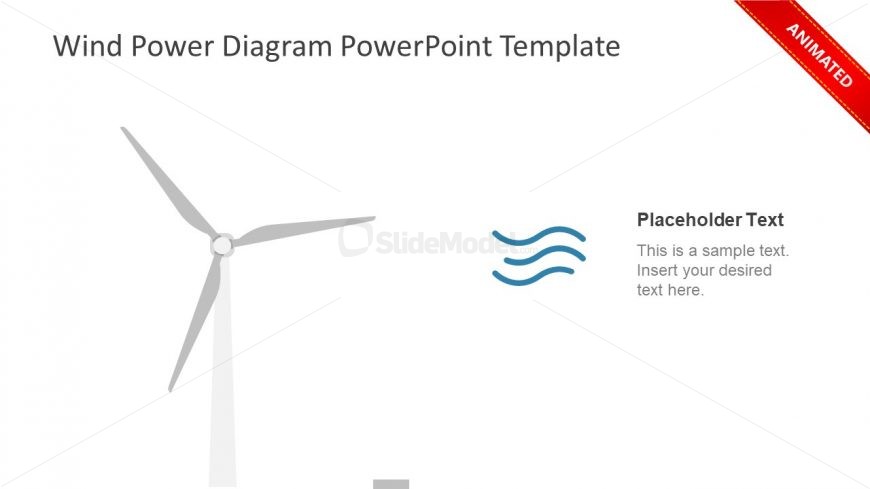 Wind Power Diagram PowerPoint Template

ANIMATED

SlideModel

Placeholder Text

This is a sample text. Insert your desired text here.